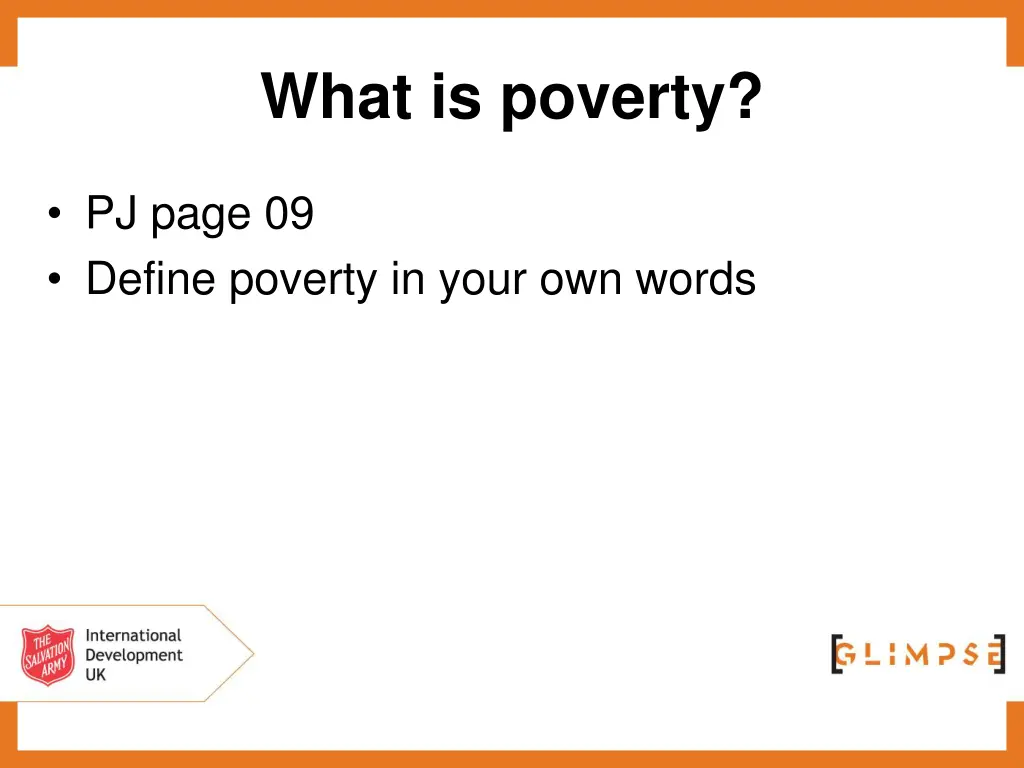 What is poverty?

• PJ page 09
• Define poverty in your own words

THE SALVATION ARMY

International Development UK

[GLIMPSE]